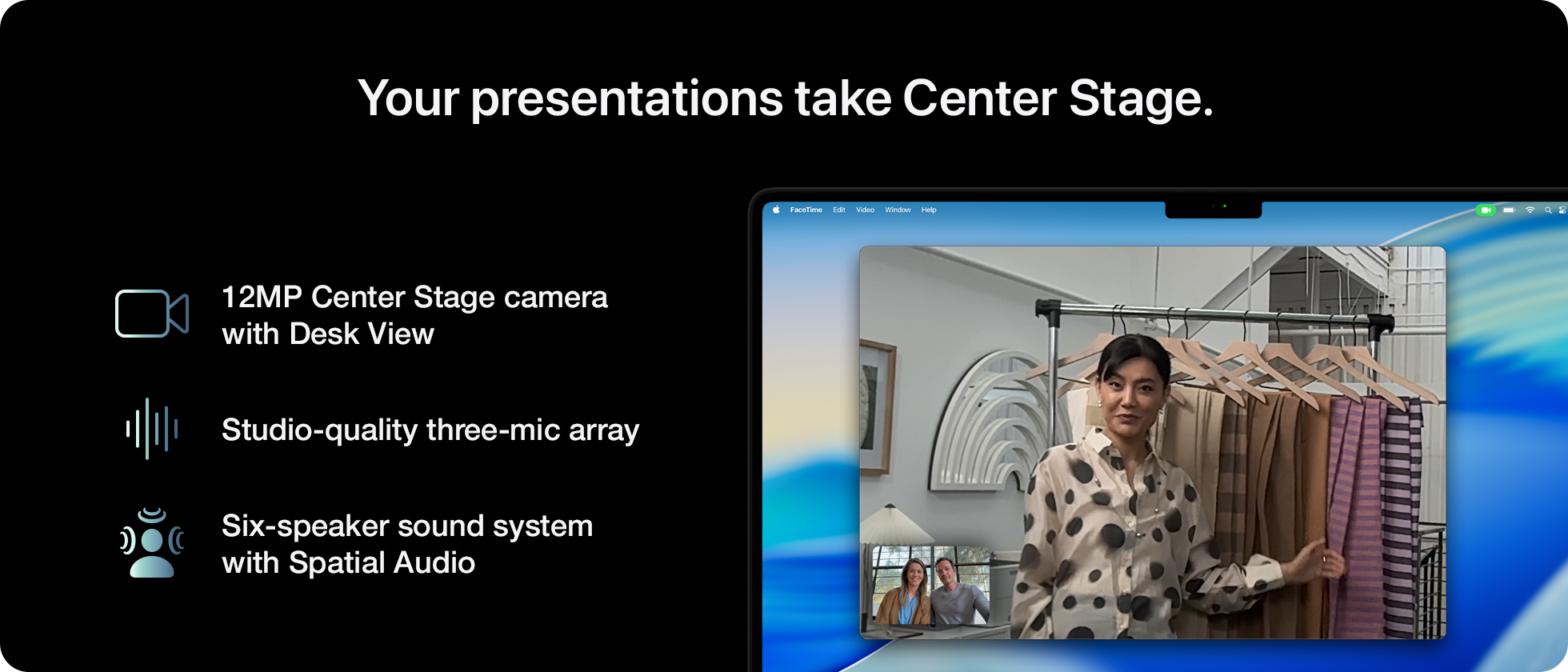 Your presentations take Center Stage.

12MP Center Stage camera with Desk View

Studio-quality three-mic array

Six-speaker sound system with Spatial Audio

FaceTime Edit Video Window Help